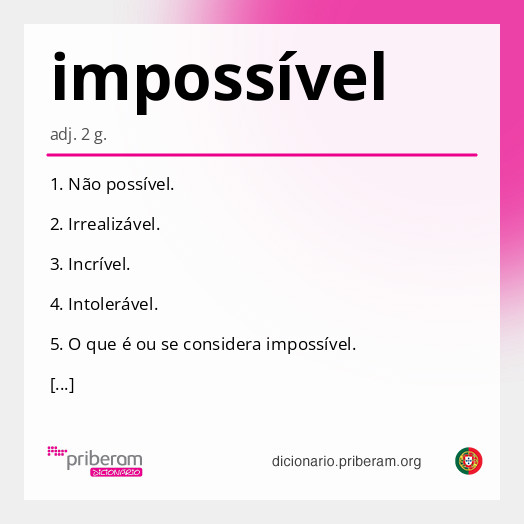 impossível

adj. 2 g.

1. Não possível.

2. Irrealizável.

3. Incrível.

4. Intolerável.

5. O que é ou se considera impossível.

[...]

priberam
DICIONÁRIO

dicionario.priberam.org